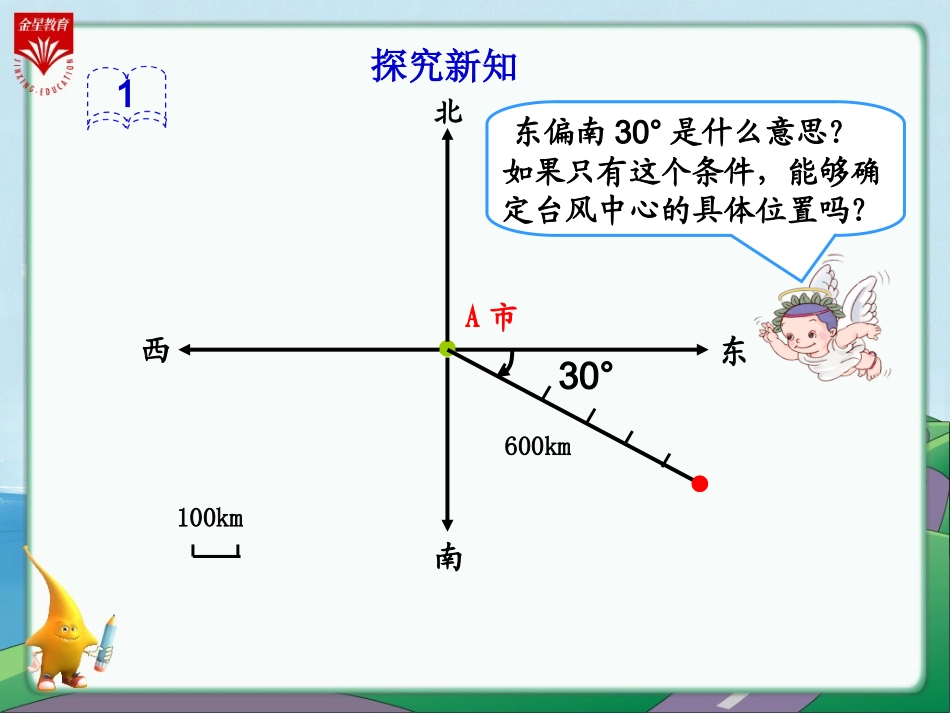 金星教育
JINXING·EDUCATION

1

探究新知

东偏南 30° 是什么意思？如果只有这个条件，能够确定台风中心的具体位置吗？

北

A 市

西

东

30°

600km

100km

南